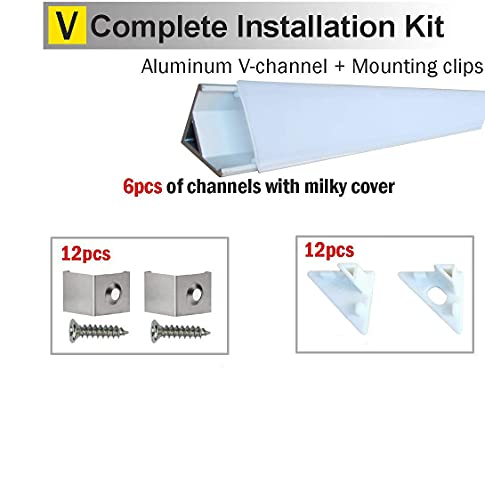 V Complete Installation Kit

Aluminum V-channel + Mounting clips

6pcs of channels with milky cover

12pcs

12pcs